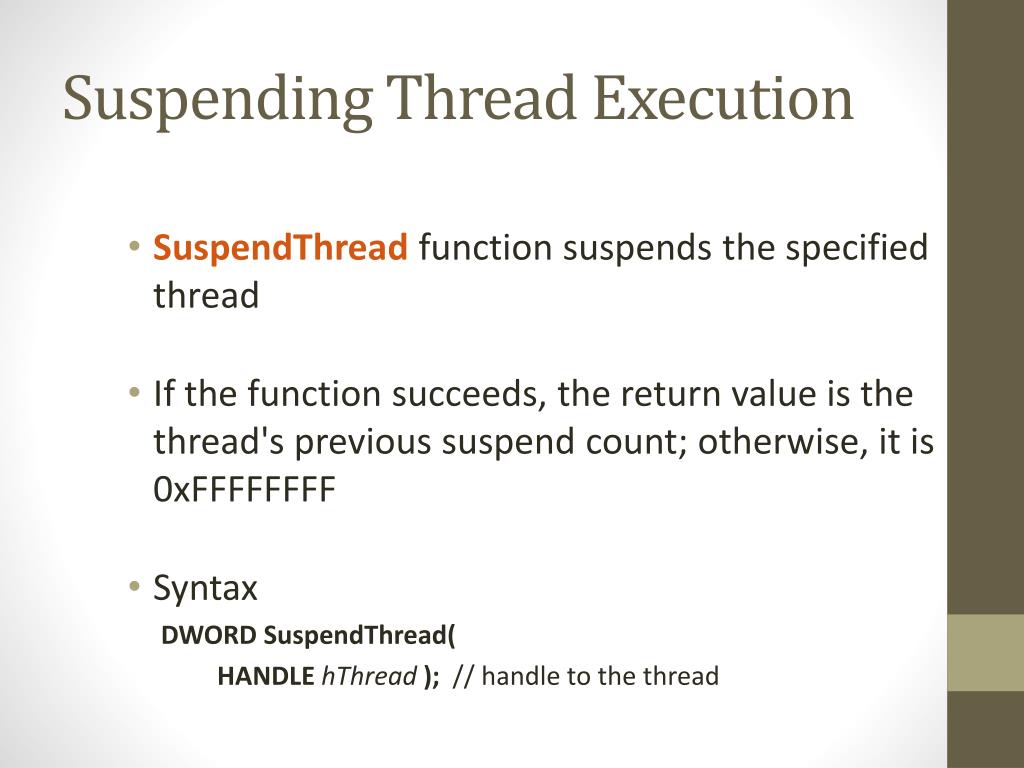 Suspending Thread Execution

• SuspendThread function suspends the specified thread

• If the function succeeds, the return value is the thread's previous suspend count; otherwise, it is 0xFFFFFFFF

• Syntax

DWORD SuspendThread(

HANDLE hThread ); // handle to the thread